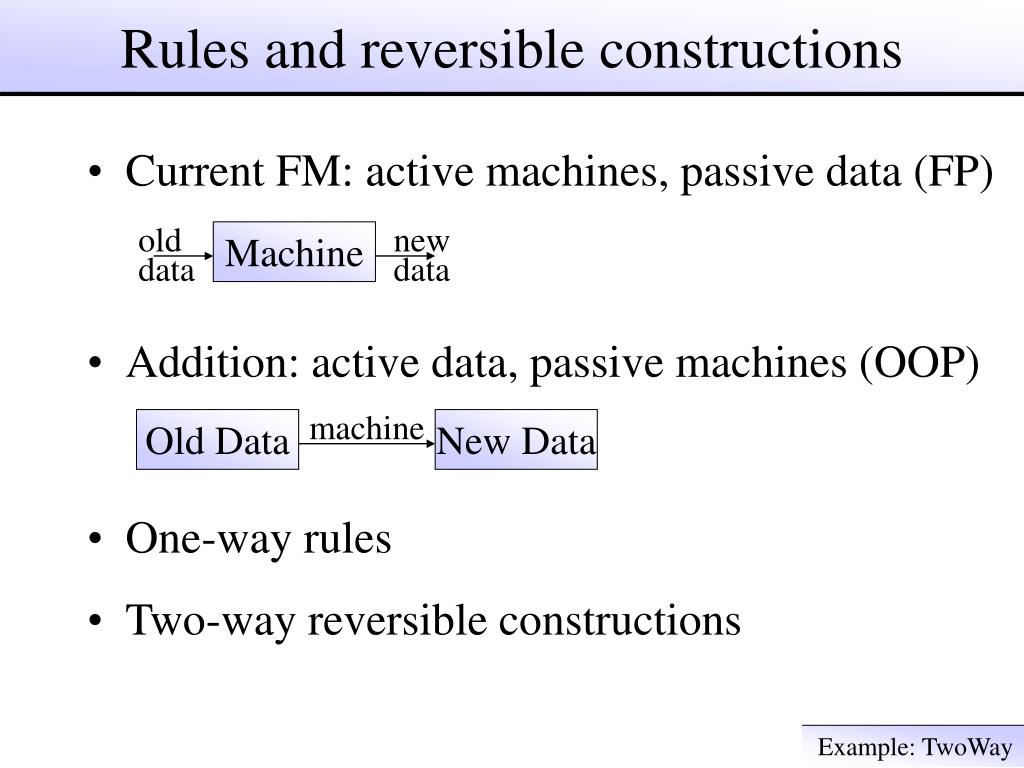 Rules and reversible constructions

• Current FM: active machines, passive data (FP)

old data
Machine
new data

• Addition: active data, passive machines (OOP)

Old Data
machine
New Data

• One-way rules

• Two-way reversible constructions

Example: TwoWay